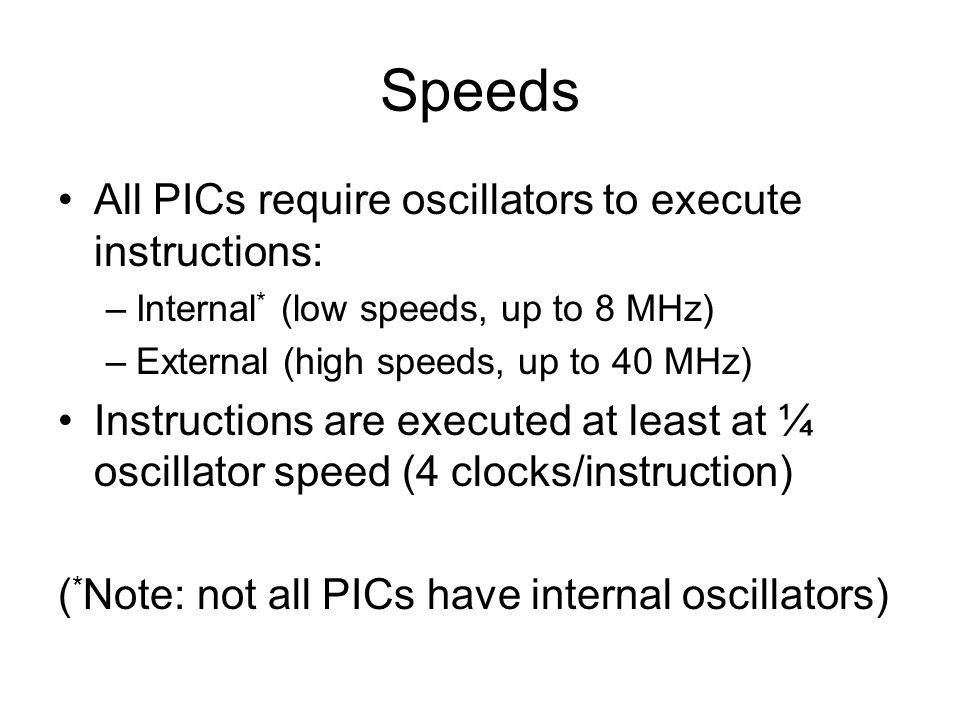 Speeds

• All PICs require oscillators to execute instructions:
– Internal* (low speeds, up to 8 MHz)
– External (high speeds, up to 40 MHz)

• Instructions are executed at least at ¼ oscillator speed (4 clocks/instruction)

(*Note: not all PICs have internal oscillators)